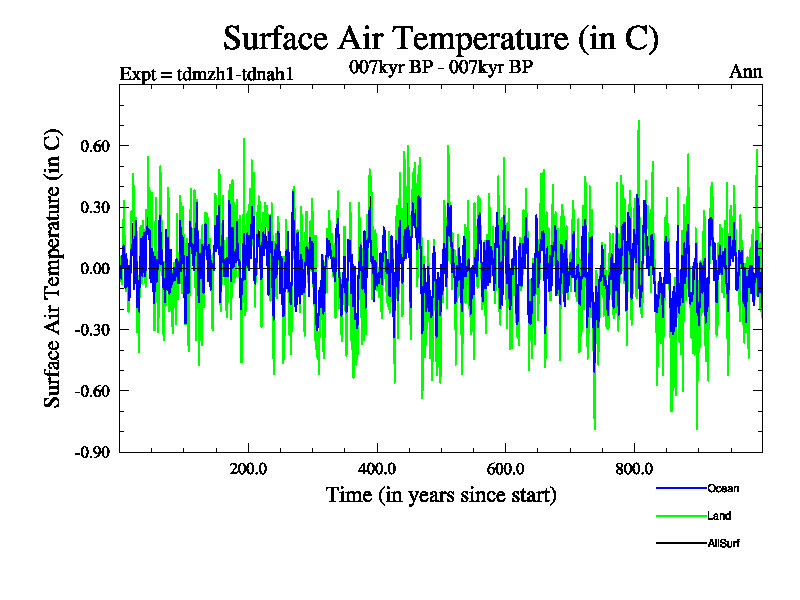 Surface Air Temperature (in C)

Expt = tdmzh1-tdnah1

007kyr BP - 007kyr BP

Ann

Surface Air Temperature (in C)

0.60

0.30

0.00

-0.30

-0.60

-0.90

200.0

400.0

600.0

800.0

Time (in years since start)

Ocean

Land

AllSurf